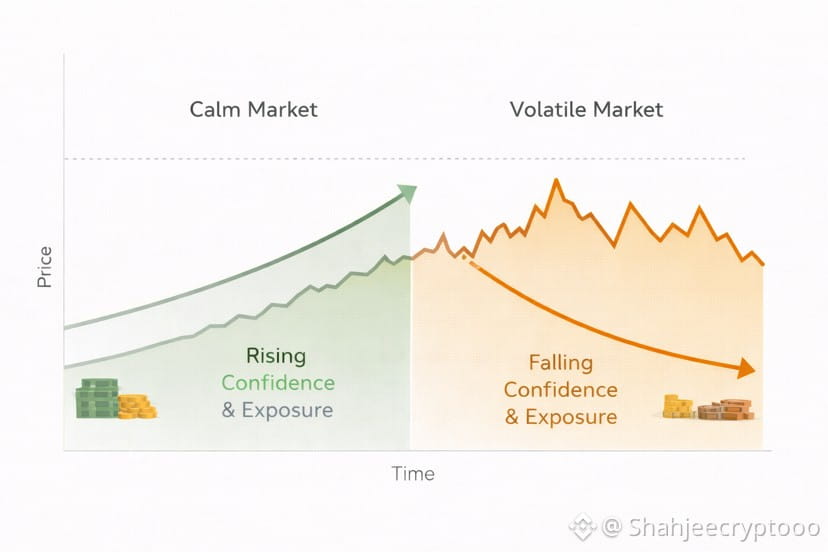 Calm Market

Volatile Market

Price

Rising
Confidence
& Exposure

Falling
Confidence
& Exposure

Time

@ Shahjeecryptooo